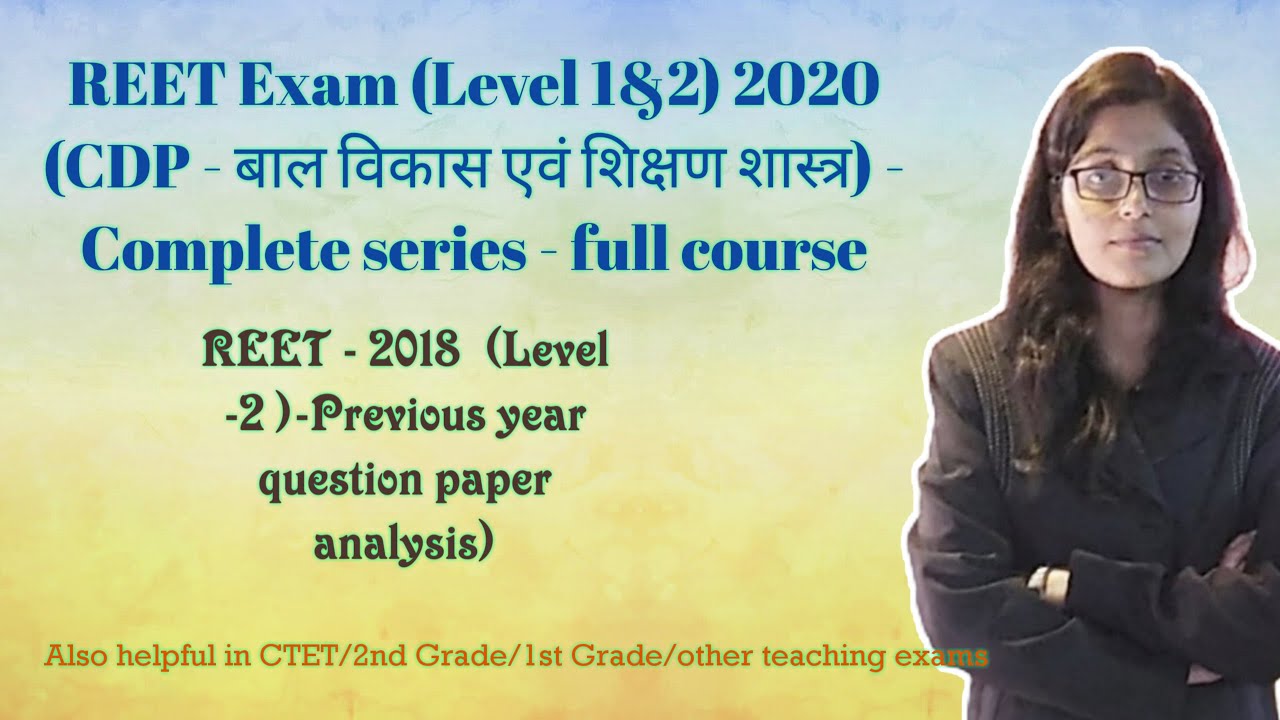 REET Exam (Level 1&2) 2020 (CDP - बाल विकास एवं शिक्षण शास्त्र) - Complete series - full course

REET - 2018 (Level -2 )-Previous year question paper analysis)

Also helpful in CTET/2nd Grade/1st Grade/other teaching exams